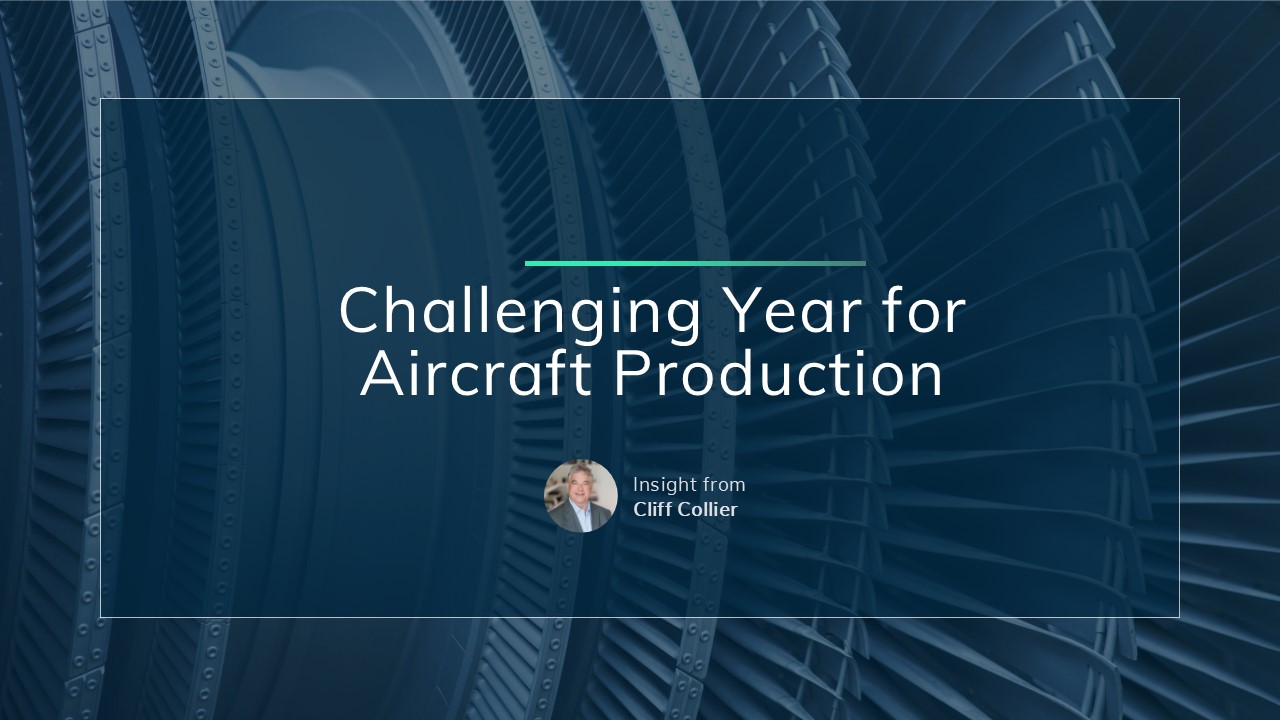 Challenging Year for Aircraft Production

Insight from
Cliff Collier